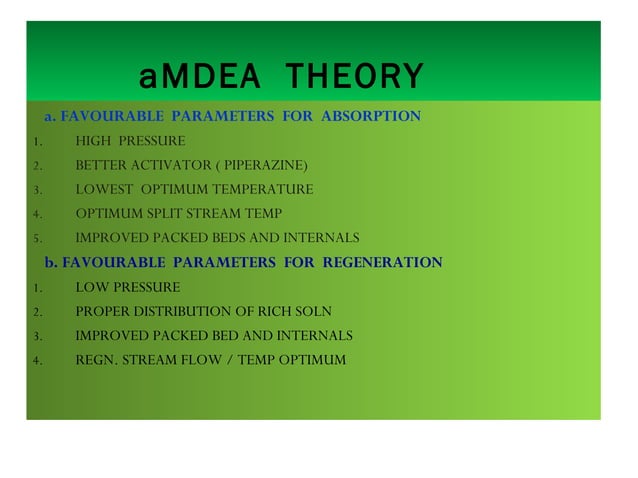 aMDEA THEORY

a. FAVOURABLE PARAMETERS FOR ABSORPTION

1. HIGH PRESSURE
2. BETTER ACTIVATOR ( PIPERAZINE)
3. LOWEST OPTIMUM TEMPERATURE
4. OPTIMUM SPLIT STREAM TEMP
5. IMPROVED PACKED BEDS AND INTERNALS

b. FAVOURABLE PARAMETERS FOR REGENERATION

1. LOW PRESSURE
2. PROPER DISTRIBUTION OF RICH SOLN
3. IMPROVED PACKED BED AND INTERNALS
4. REGN. STREAM FLOW / TEMP OPTIMUM